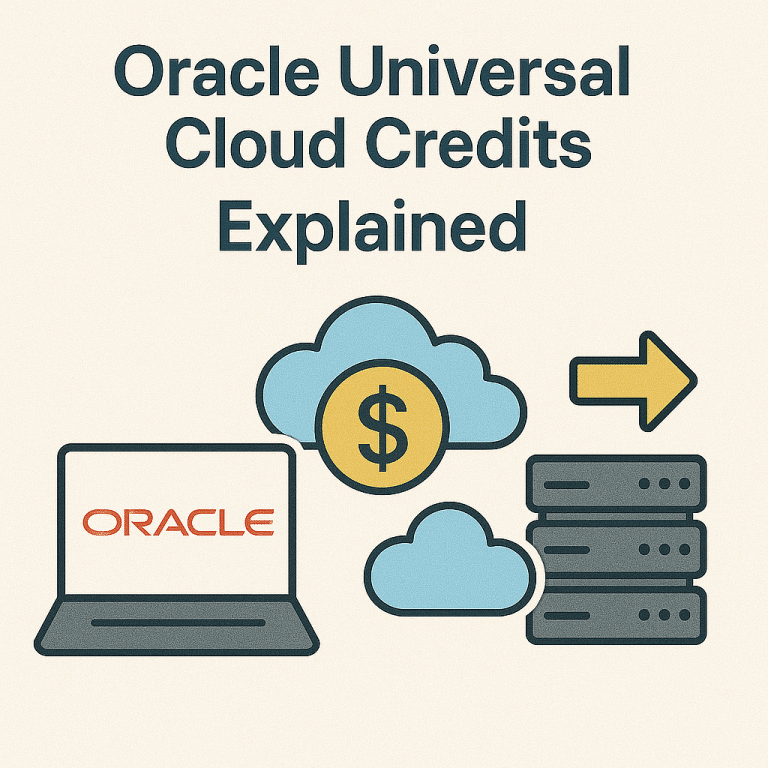 Oracle Universal Cloud Credits Explained

$

ORACLE